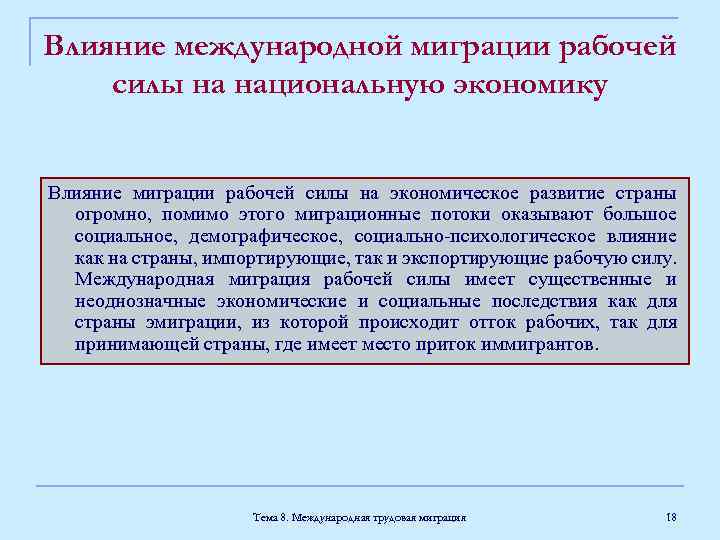 Влияние международной миграции рабочей силы на национальную экономику

Влияние миграции рабочей силы на экономическое развитие страны огромно, помимо этого миграционные потоки оказывают большое социальное, демографическое, социально-психологическое влияние как на страны, импортирующие, так и экспортирующие рабочую силу. Международная миграция рабочей силы имеет существенные и неоднозначные экономические и социальные последствия как для страны эмиграции, из которой происходит отток рабочих, так для принимающей страны, где имеет место приток иммигрантов.

Тема 8. Международная трудовая миграция

18